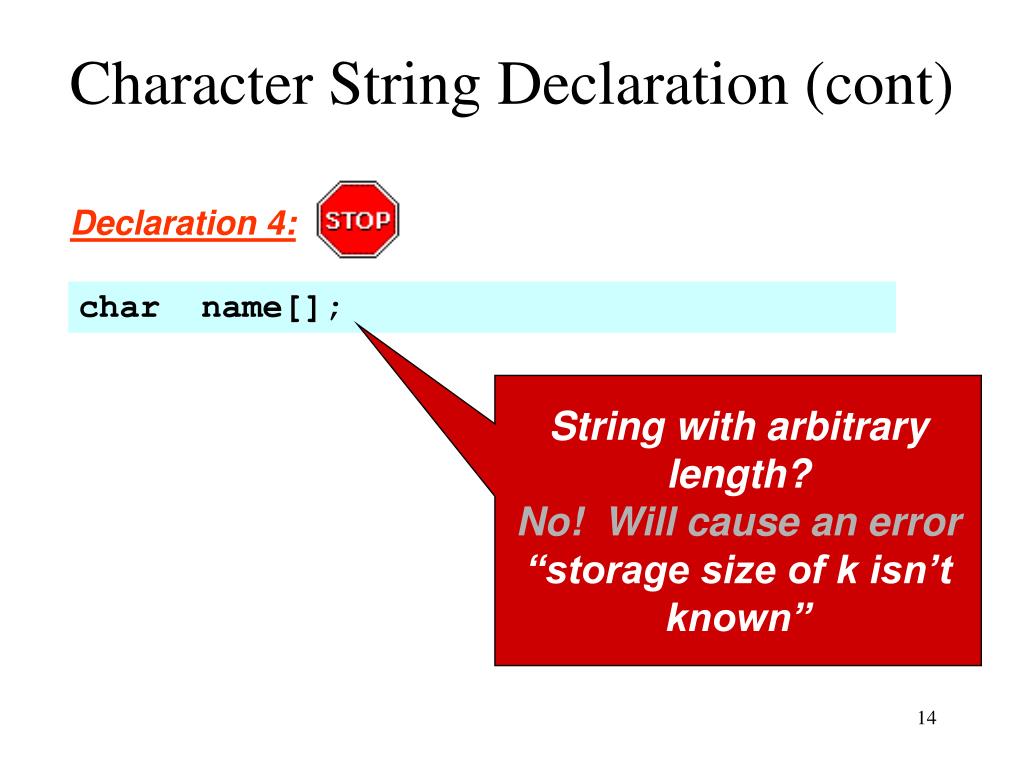 Character String Declaration (cont)

Declaration 4: STOP

char name[];

String with arbitrary length?
No! Will cause an error
“storage size of k isn’t known”

14